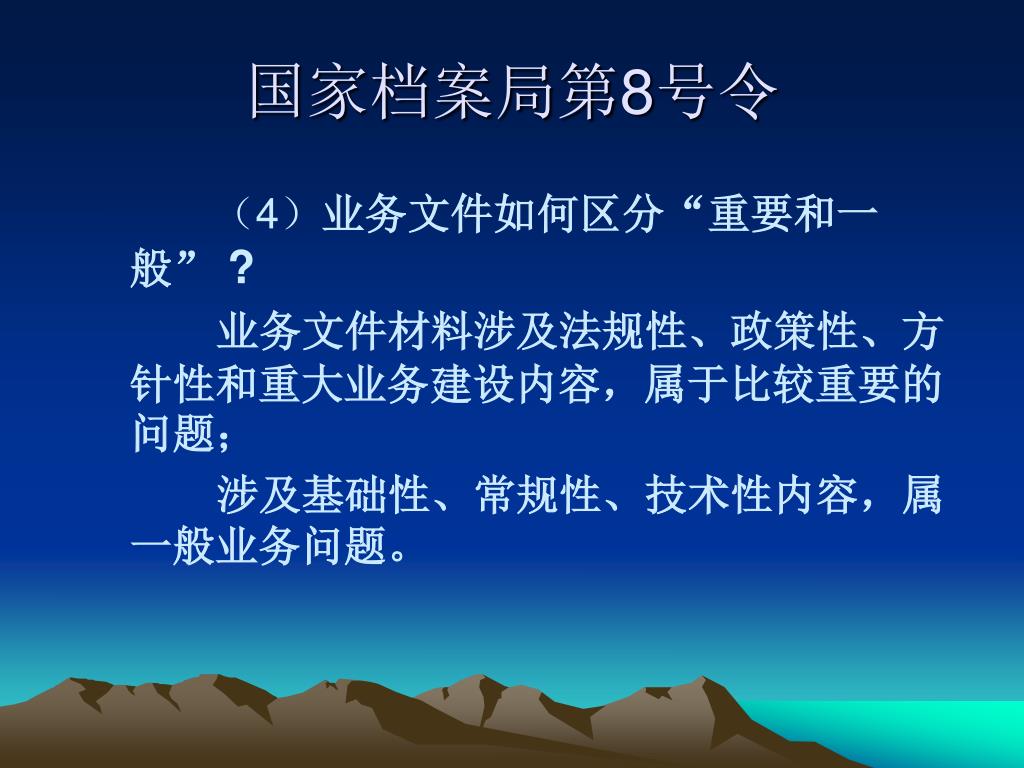 国家档案局第8号令

（4）业务文件如何区分“重要和一般”？

业务文件材料涉及法规性、政策性、方针性和重大业务建设内容，属于比较重要的问题；

涉及基础性、常规性、技术性内容，属一般业务问题。